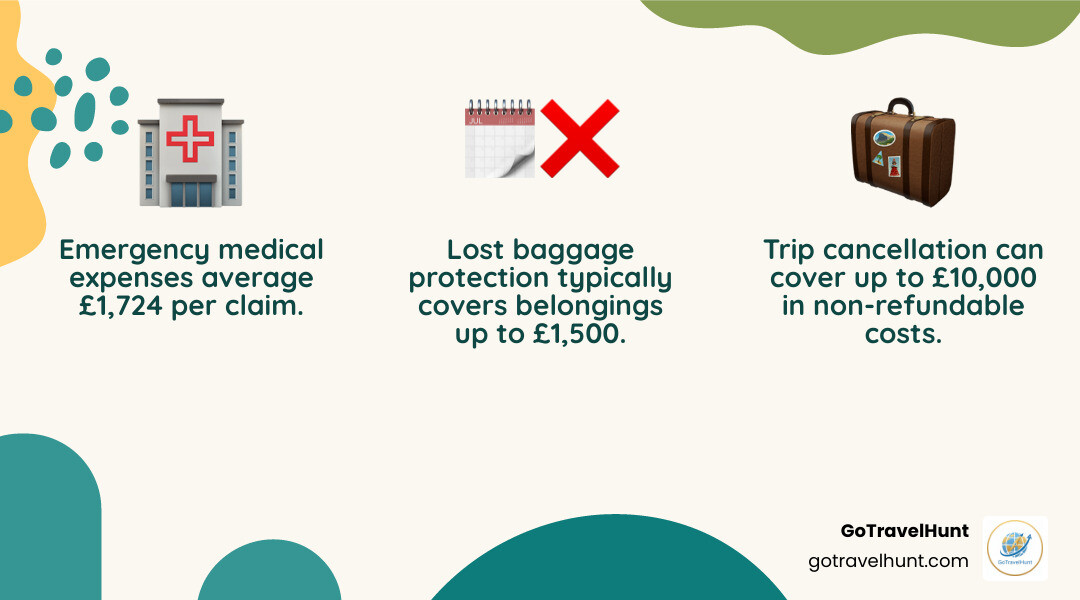 JUL

Emergency medical expenses average £1,724 per claim.

Lost baggage protection typically covers belongings up to £1,500.

Trip cancellation can cover up to £10,000 in non-refundable costs.

GoTravelHunt
gotravelhunt.com

GoTravelHunt